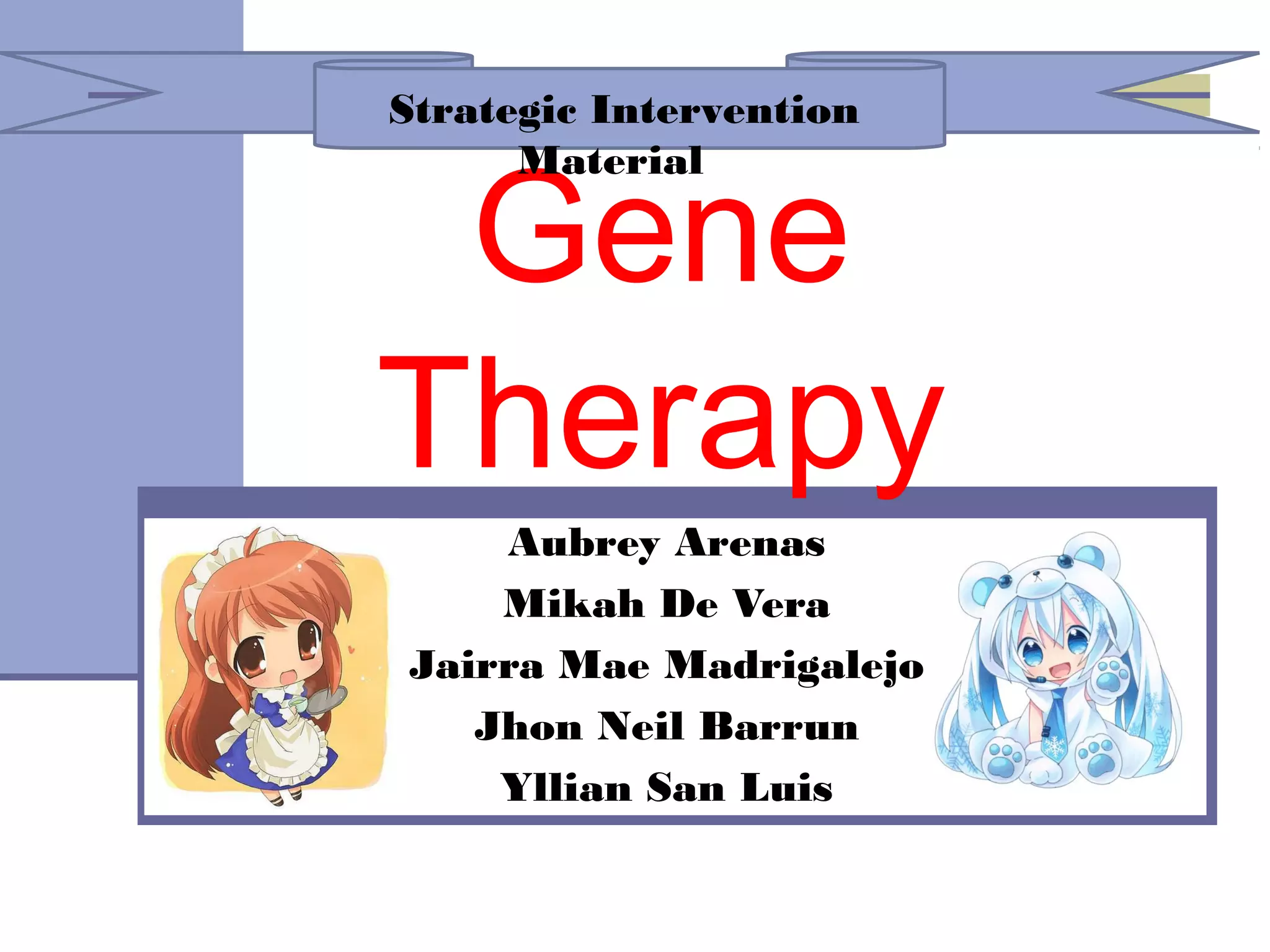 Strategic Intervention Material

Gene Therapy

Aubrey Arenas
Mikah De Vera
Jairra Mae Madrigalejo
Jhon Neil Barrun
Yllian San Luis